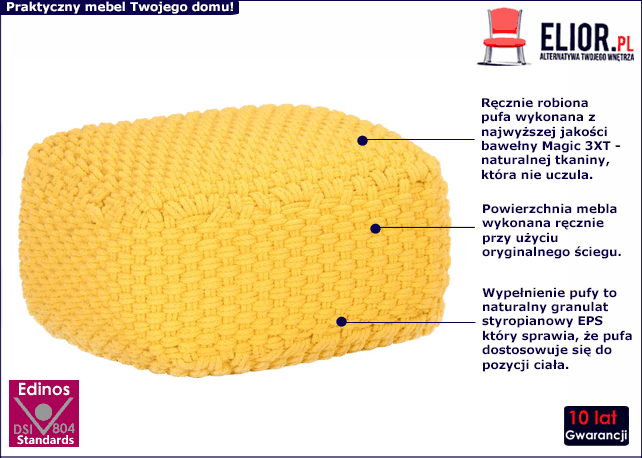 Praktyczny mebel Twojego domu!

ELIOR.PL
ALTERNATYWA TWOJEGO WNĘTRZA

Ręcznie robiona pufa wykonana z najwyższej jakości bawełny Magic 3XT - naturalnej tkaniny, która nie uczula.

Powierzchnia mebla wykonana ręcznie przy użyciu oryginalnego ściegu.

Wypełnienie pufy to naturalny granulat styropianowy EPS który sprawia, że pufa dostosowuje się do pozycji ciała.

Edinos
DSI 804
Standards

10 lat
Gwarancji